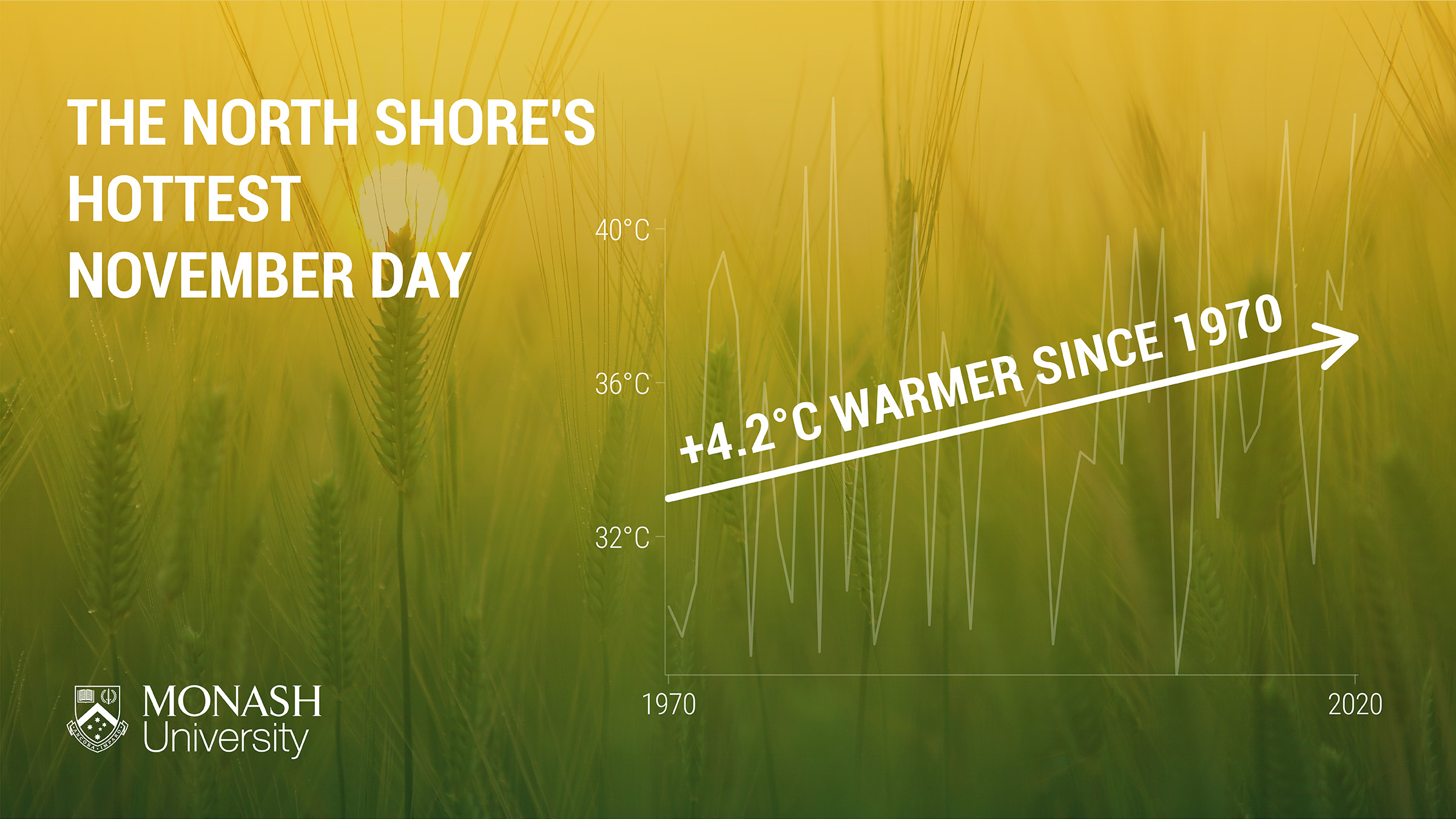 THE NORTH SHORE'S HOTTEST NOVEMBER DAY

40°C
36°C
32°C

+4.2°C WARMER SINCE 1970

1970
2020

MONASH University